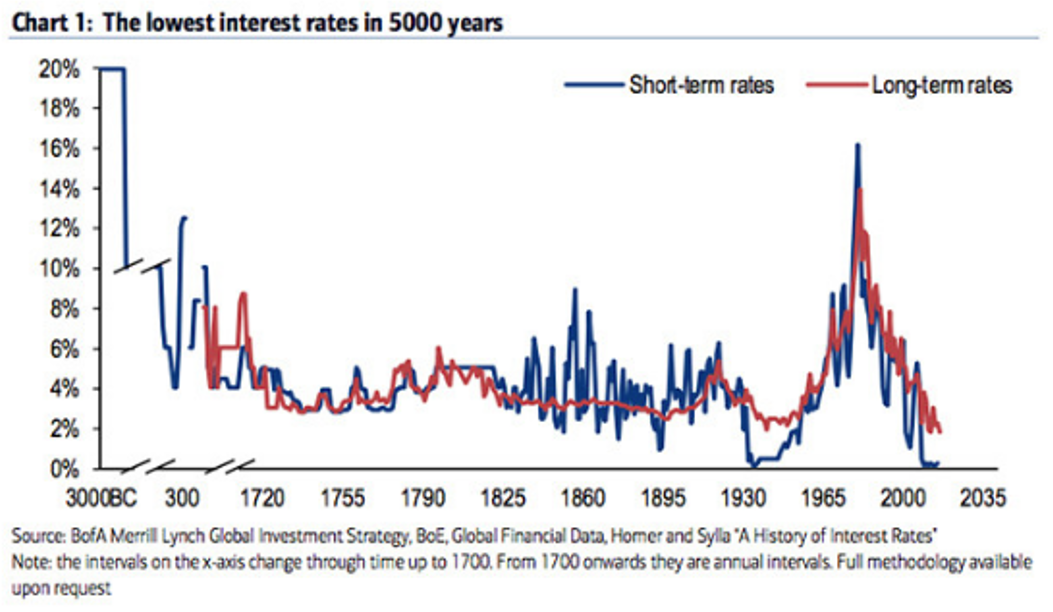 Chart 1: The lowest interest rates in 5000 years

Short-term rates
Long-term rates

20%
18%
16%
14%
12%
10%
8%
6%
4%
2%
0%

3000BC
300
1720
1755
1790
1825
1860
1895
1930
1965
2000
2035

Source: BofA Merrill Lynch Global Investment Strategy, BoE, Global Financial Data, Homer and Sylla "A History of Interest Rates"
Note: the intervals on the x-axis change through time up to 1700. From 1700 onwards they are annual intervals. Full methodology available upon request